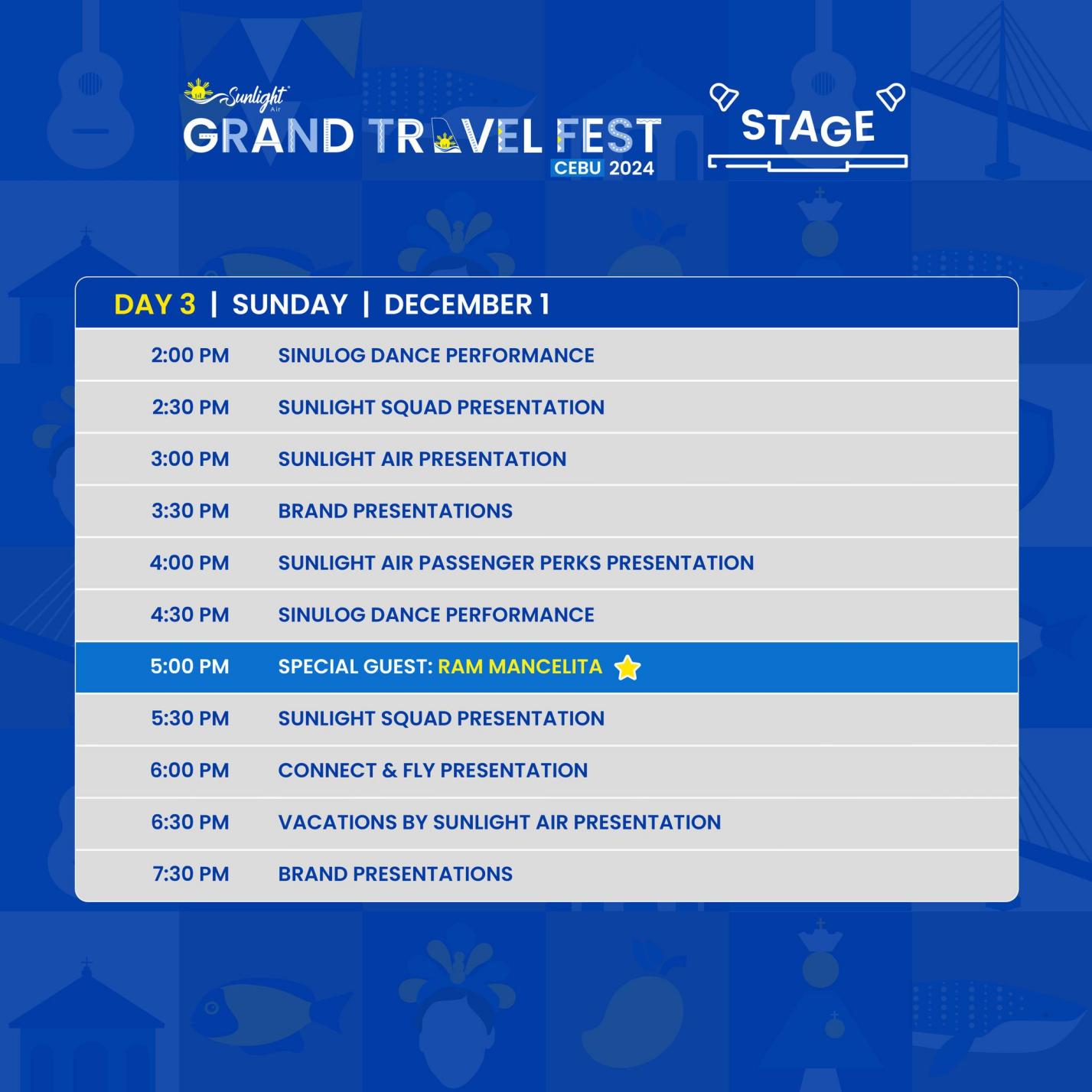 Sunlight Air
GRAND TRAVEL FEST
CEBU 2024

STAGE

DAY 3 | SUNDAY | DECEMBER 1

| | |
|---|---|
| 2:00 PM | SINULOG DANCE PERFORMANCE |
| 2:30 PM | SUNLIGHT SQUAD PRESENTATION |
| 3:00 PM | SUNLIGHT AIR PRESENTATION |
| 3:30 PM | BRAND PRESENTATIONS |
| 4:00 PM | SUNLIGHT AIR PASSENGER PERKS PRESENTATION |
| 4:30 PM | SINULOG DANCE PERFORMANCE |
| 5:00 PM | SPECIAL GUEST: RAM MANCELITA |
| 5:30 PM | SUNLIGHT SQUAD PRESENTATION |
| 6:00 PM | CONNECT & FLY PRESENTATION |
| 6:30 PM | VACATIONS BY SUNLIGHT AIR PRESENTATION |
| 7:30 PM | BRAND PRESENTATIONS |